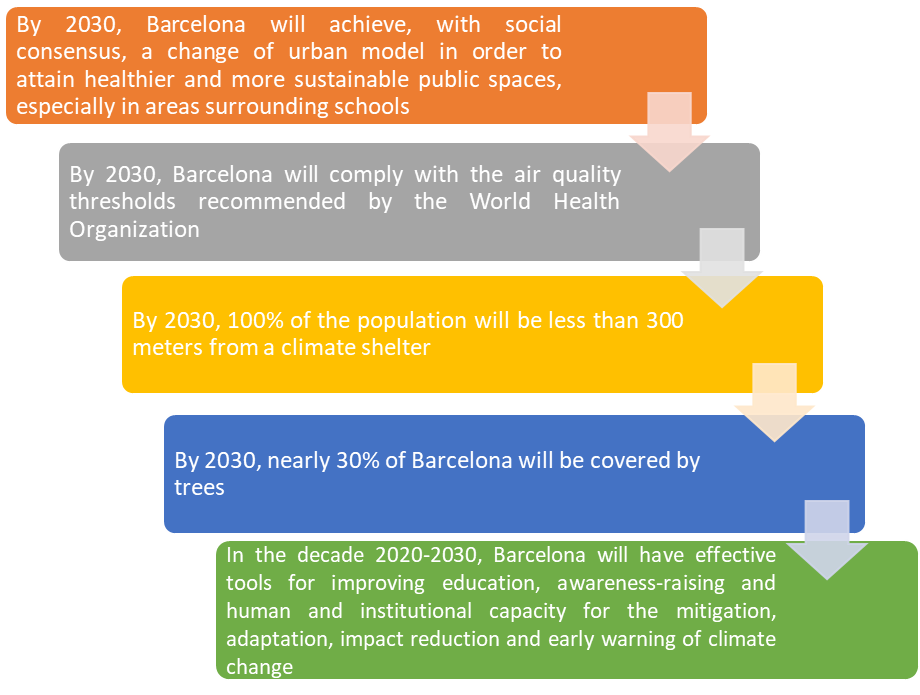 By 2030, Barcelona will achieve, with social consensus, a change of urban model in order to attain healthier and more sustainable public spaces, especially in areas surrounding schools

By 2030, Barcelona will comply with the air quality thresholds recommended by the World Health Organization

By 2030, 100% of the population will be less than 300 meters from a climate shelter

By 2030, nearly 30% of Barcelona will be covered by trees

In the decade 2020-2030, Barcelona will have effective tools for improving education, awareness-raising and human and institutional capacity for the mitigation, adaptation, impact reduction and early warning of climate change